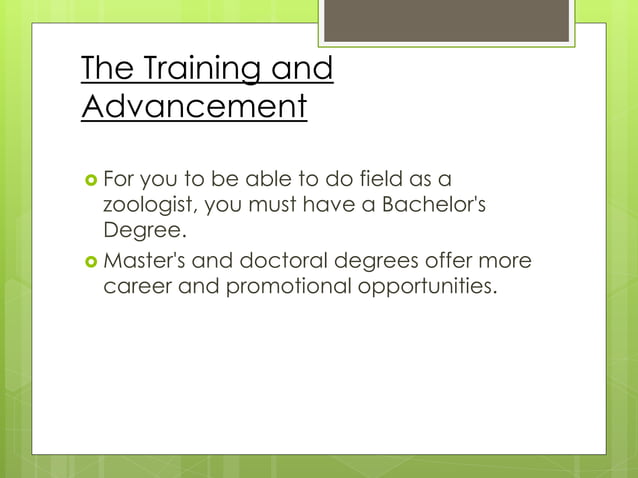 The Training and Advancement

For you to be able to do field as a zoologist, you must have a Bachelor's Degree.

Master's and doctoral degrees offer more career and promotional opportunities.